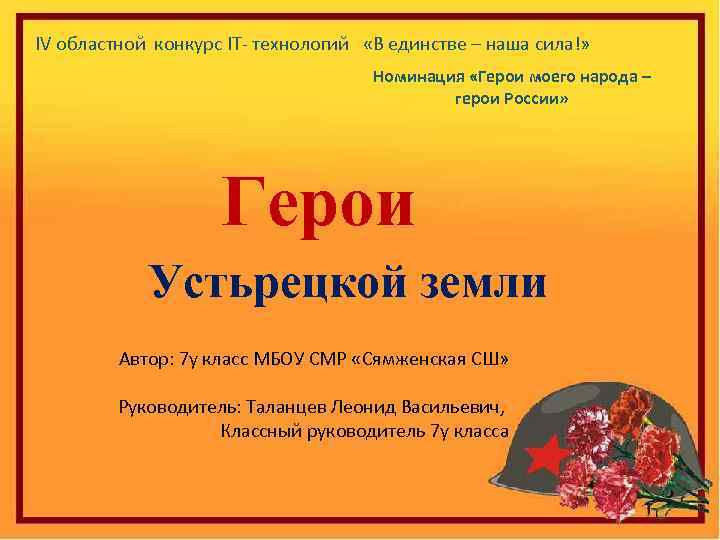 IV областной конкурс IT- технологий «В единстве – наша сила!»

Номинация «Герои моего народа – герои России»

Герои

Устьрецкой земли

Автор: 7у класс МБОУ СМР «Сямженская СШ»

Руководитель: Таланцев Леонид Васильевич, Классный руководитель 7у класса